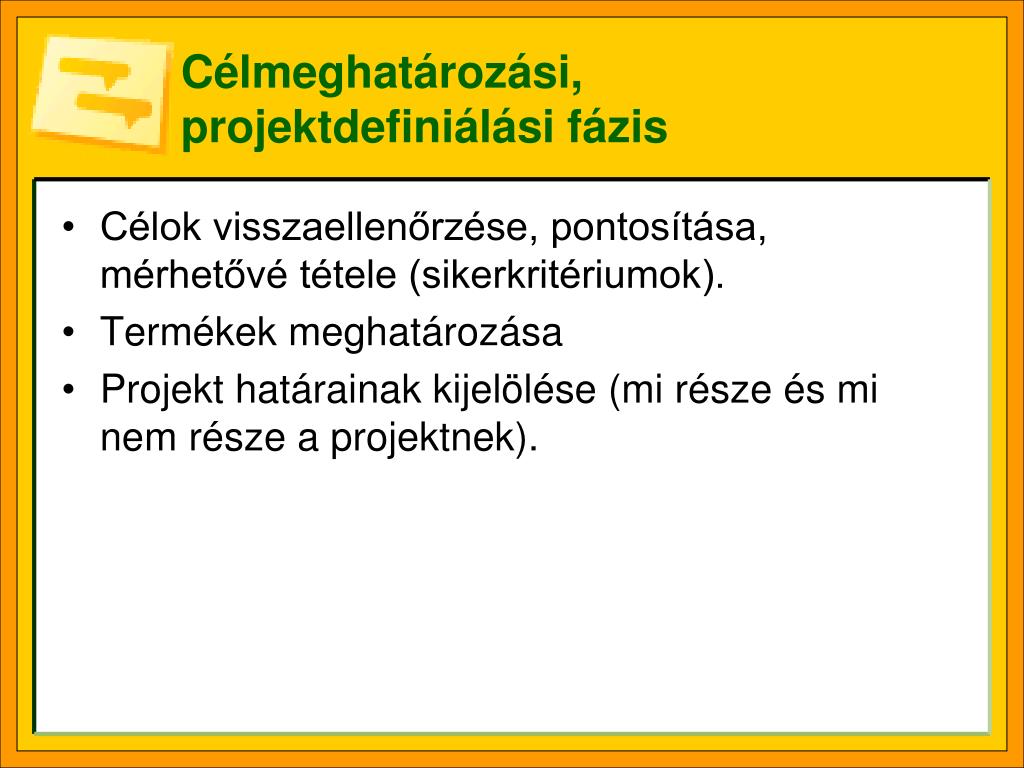 Célmeghatározási, projektdefiniálási fázis

• Célok visszaellenőrzése, pontosítása, mérhetővé tétele (sikerkritériumok).
• Termékek meghatározása
• Projekt határainak kijelölése (mi része és mi nem része a projektnek).